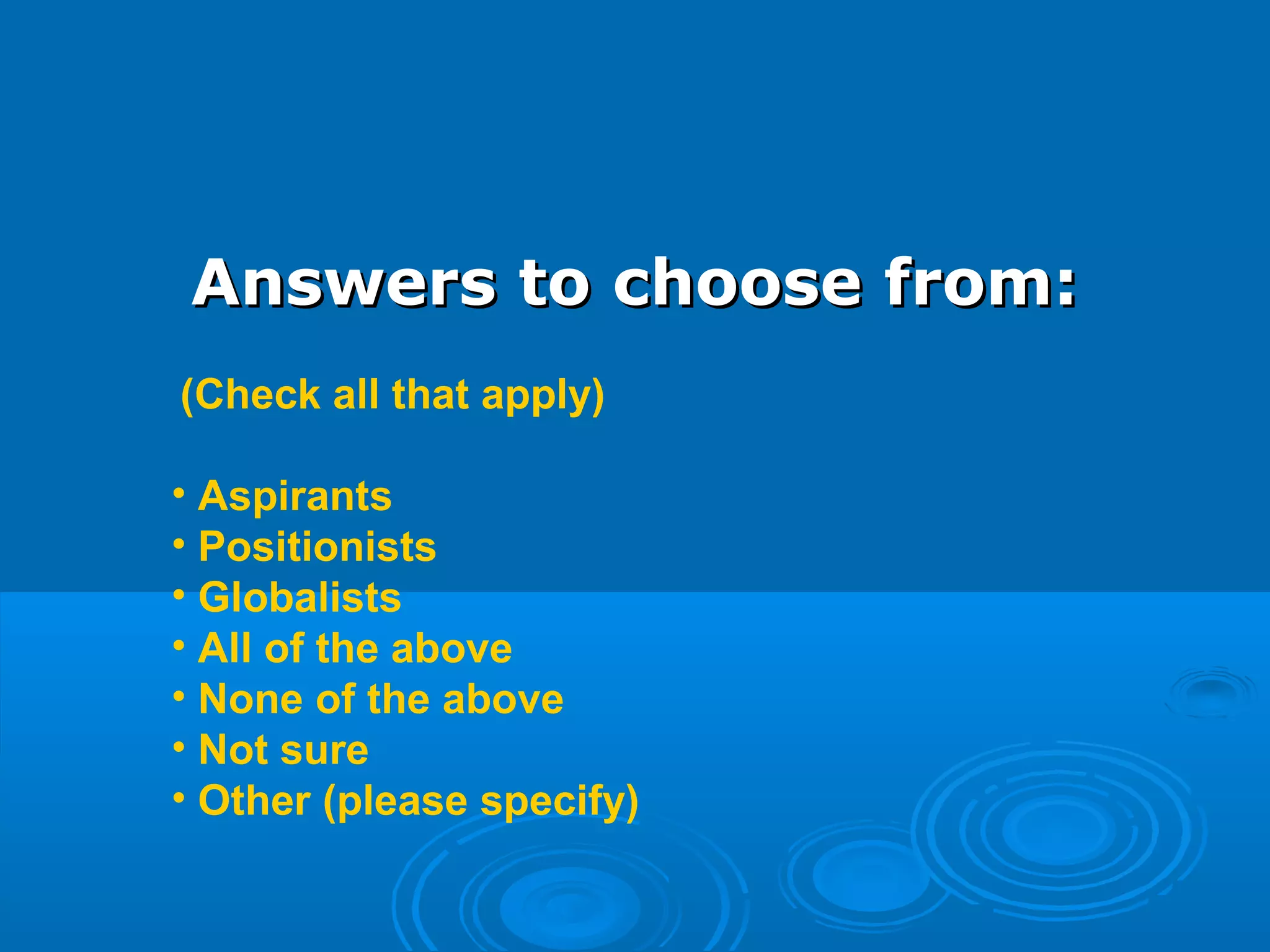 Answers to choose from:

(Check all that apply)

• Aspirants
• Positionists
• Globalists
• All of the above
• None of the above
• Not sure
• Other (please specify)